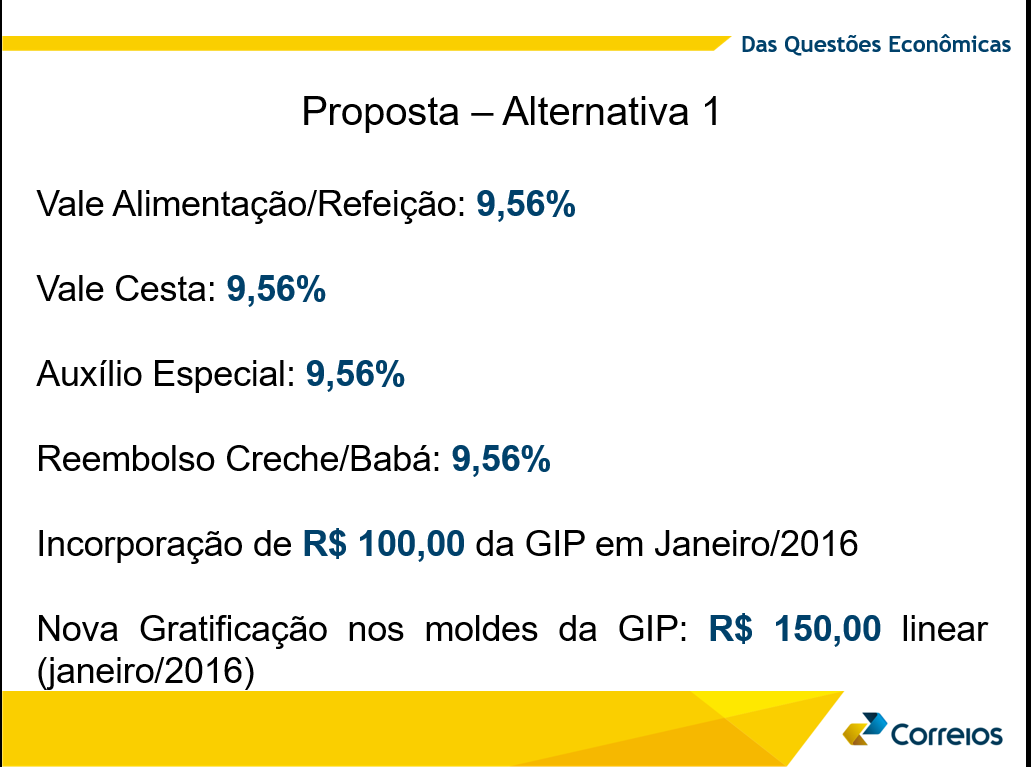 Das Questões Econômicas

Proposta – Alternativa 1

Vale Alimentação/Refeição: 9,56%

Vale Cesta: 9,56%

Auxílio Especial: 9,56%

Reembolso Creche/Babá: 9,56%

Incorporação de R$ 100,00 da GIP em Janeiro/2016

Nova Gratificação nos moldes da GIP: R$ 150,00 linear (janeiro/2016)

Correios